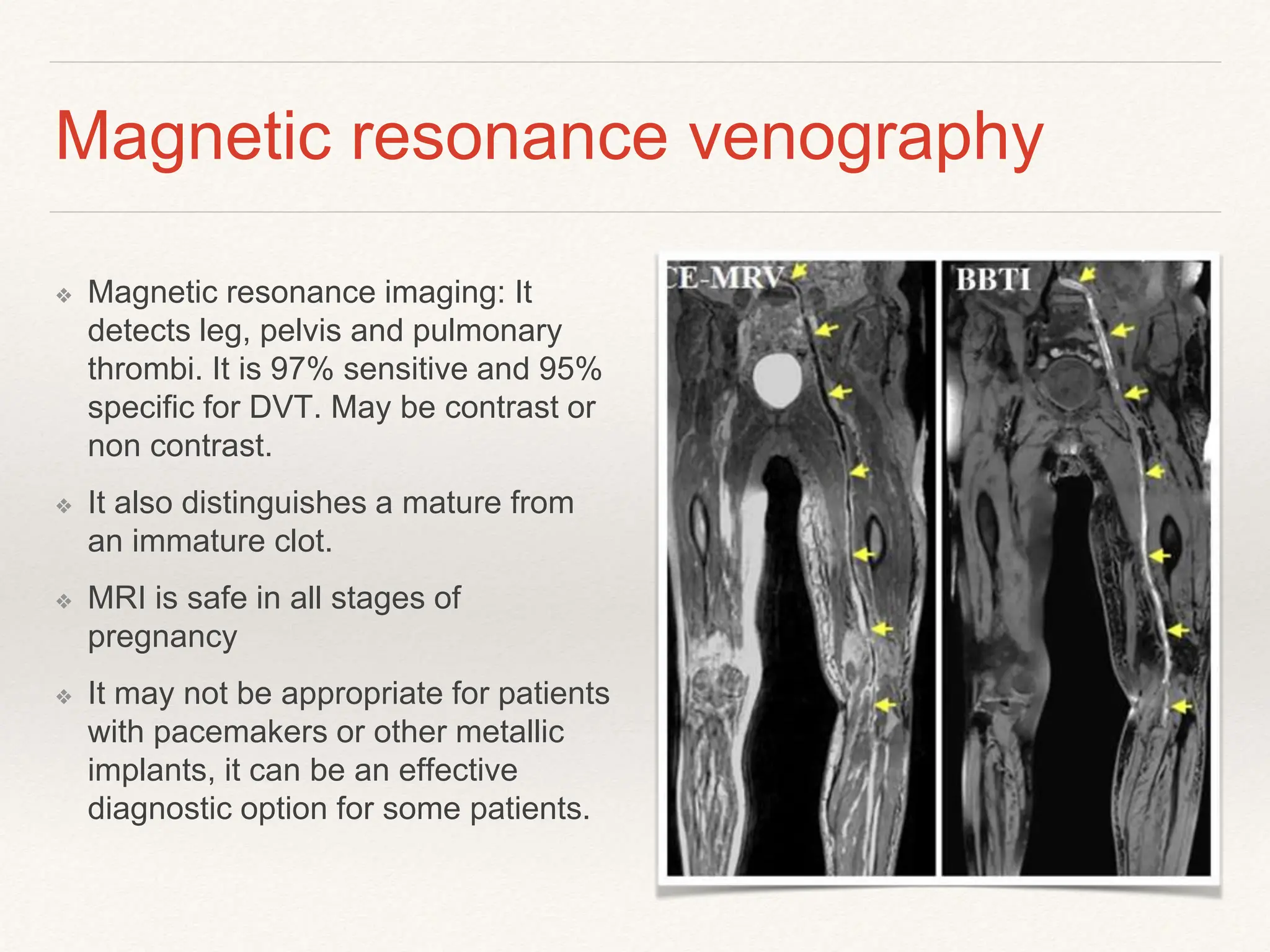 Magnetic resonance venography

❖ Magnetic resonance imaging: It detects leg, pelvis and pulmonary thrombi. It is 97% sensitive and 95% specific for DVT. May be contrast or non contrast.

❖ It also distinguishes a mature from an immature clot.

❖ MRI is safe in all stages of pregnancy

❖ It may not be appropriate for patients with pacemakers or other metallic implants, it can be an effective diagnostic option for some patients.

CE-MRV

BBTI